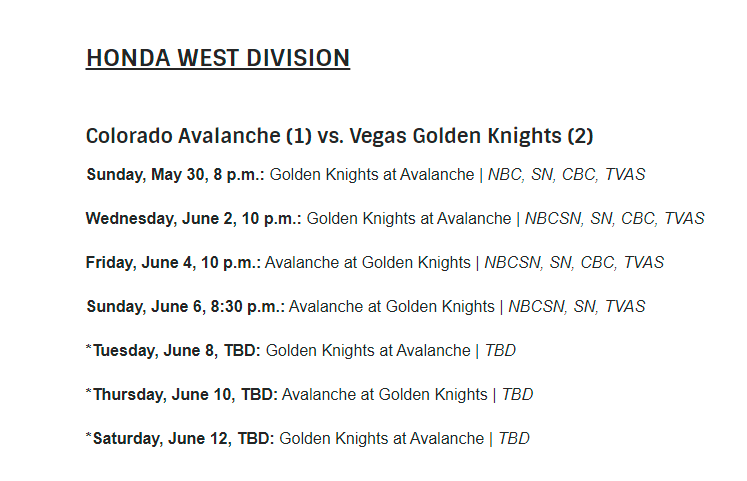 HONDA WEST DIVISION

Colorado Avalanche (1) vs. Vegas Golden Knights (2)

Sunday, May 30, 8 p.m.: Golden Knights at Avalanche | NBC, SN, CBC, TVAS

Wednesday, June 2, 10 p.m.: Golden Knights at Avalanche | NBCSN, SN, CBC, TVAS

Friday, June 4, 10 p.m.: Avalanche at Golden Knights | NBCSN, SN, CBC, TVAS

Sunday, June 6, 8:30 p.m.: Avalanche at Golden Knights | NBCSN, SN, TVAS

*Tuesday, June 8, TBD: Golden Knights at Avalanche | TBD

*Thursday, June 10, TBD: Avalanche at Golden Knights | TBD

*Saturday, June 12, TBD: Golden Knights at Avalanche | TBD